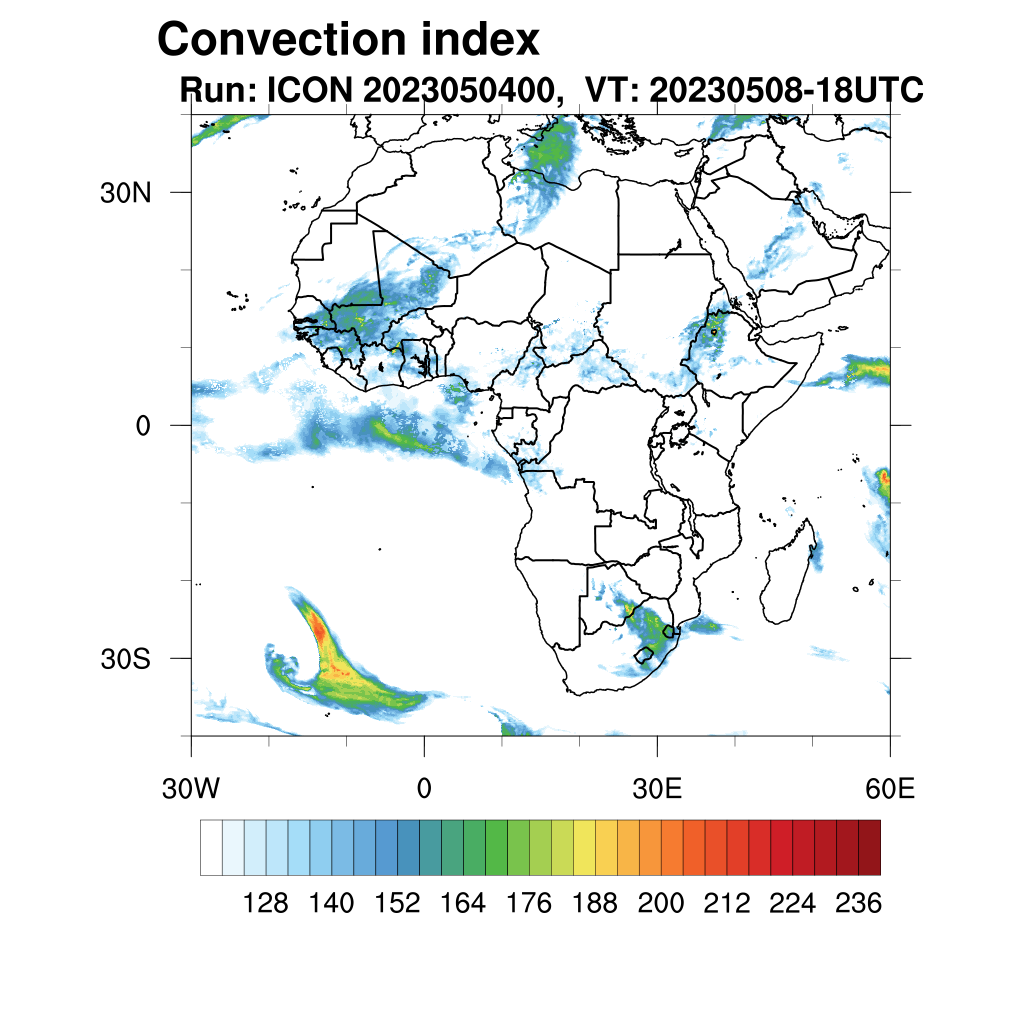 Convection index
Run: ICON 2023050400, VT: 20230508-18UTC

30N
0
30S

30W
0
30E
60E

128 140 152 164 176 188 200 212 224 236